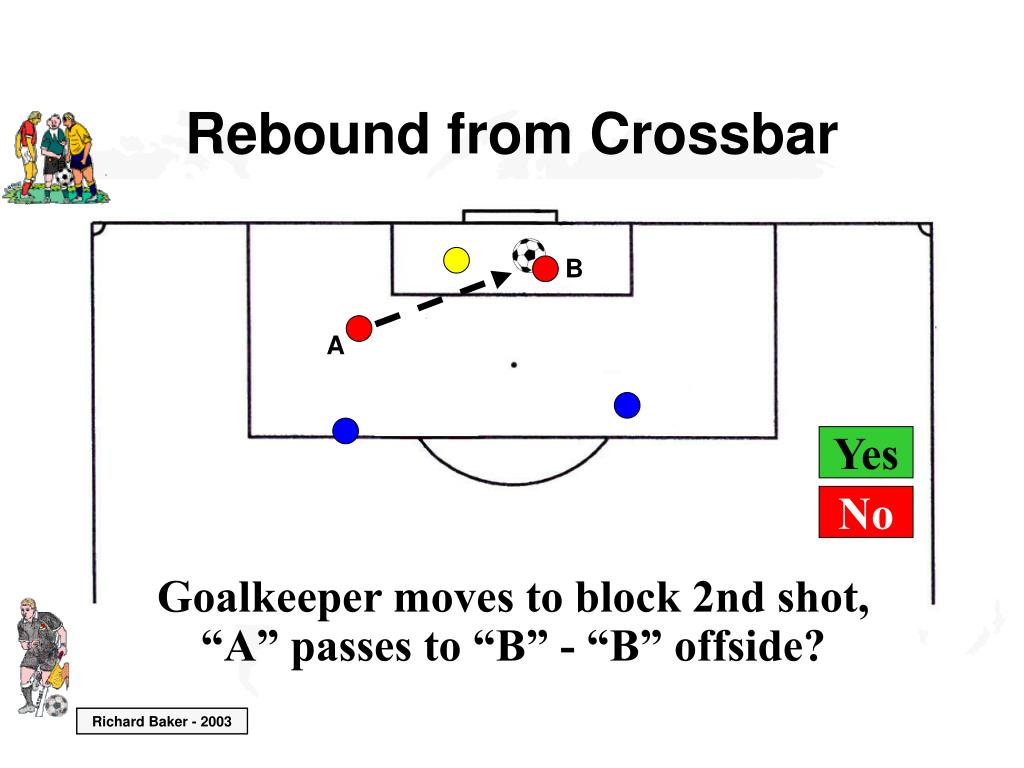 Rebound from Crossbar

B

A

Yes

No

Goalkeeper moves to block 2nd shot, “A” passes to “B” - “B” offside?

Richard Baker - 2003